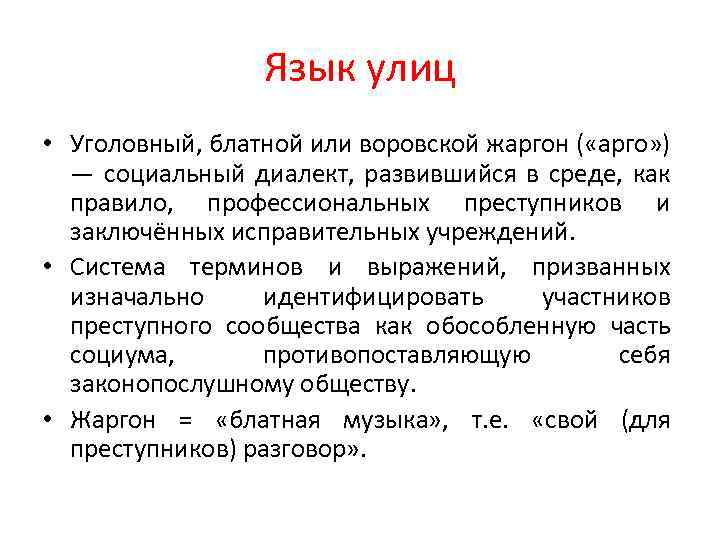 Язык улиц

• Уголовный, блатной или воровской жаргон («арго») — социальный диалект, развившийся в среде, как правило, профессиональных преступников и заключённых исправительных учреждений.

• Система терминов и выражений, призванных изначально идентифицировать участников преступного сообщества как обособленную часть социума, противопоставляющую себя законопослушному обществу.

• Жаргон = «блатная музыка», т.е. «свой (для преступников) разговор».